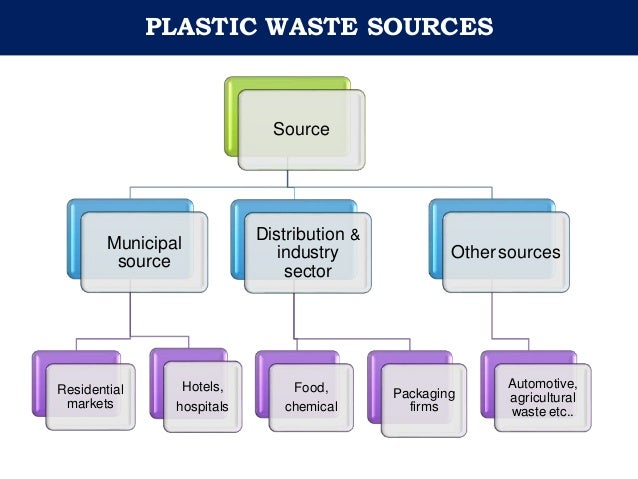 PLASTIC WASTE SOURCES

Source

Municipal source

Distribution & industry sector

Other sources

Residential markets

Hotels, hospitals

Food, chemical

Packaging firms

Automotive, agricultural waste etc..